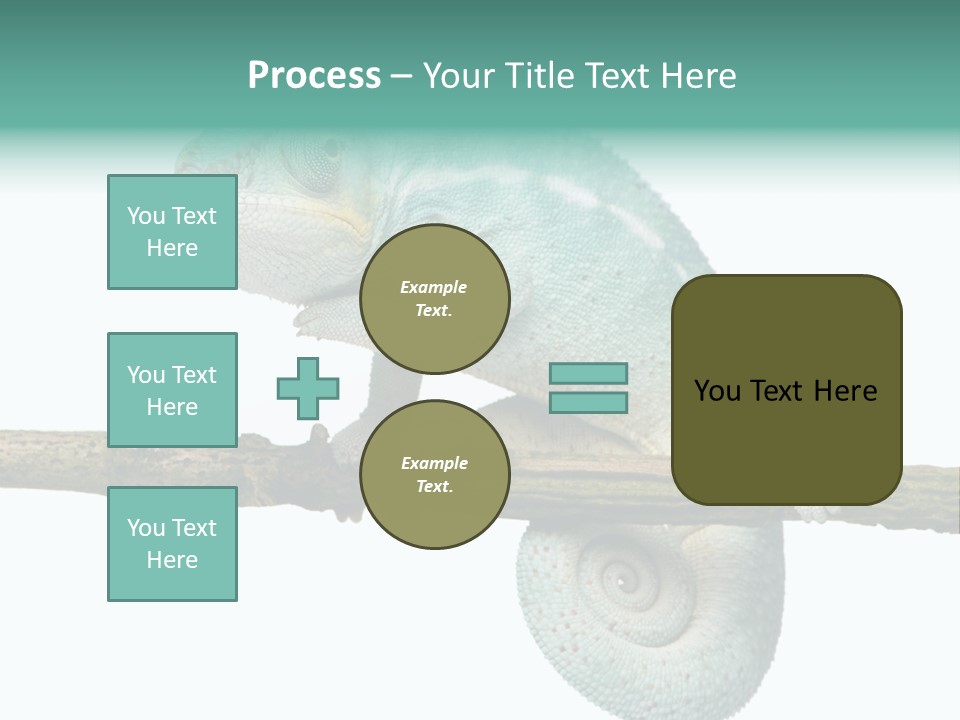 Process – Your Title Text Here

You Text Here

You Text Here

You Text Here

Example Text.

Example Text.

You Text Here